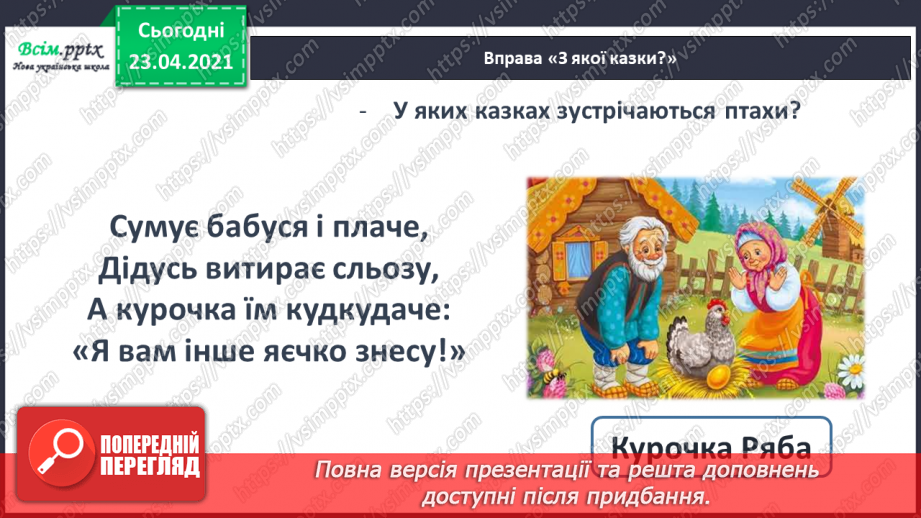 Всім.pptx
Нова українська школа

Сьогодні
23.04.2021

Вправа «З якої казки?»

- У яких казках зустрічаються птахи?

Сумує бабуся і плаче,
Дідусь витирає сльозу,
А курочка їм кудкудаче:
«Я вам інше яєчко знесу!»

Курочка Ряба

ПОПЕРЕДНІЙ ПЕРЕГЛЯД

Повна версія презентації та решта доповнень доступні після придбання.

https://vsimpptx.com